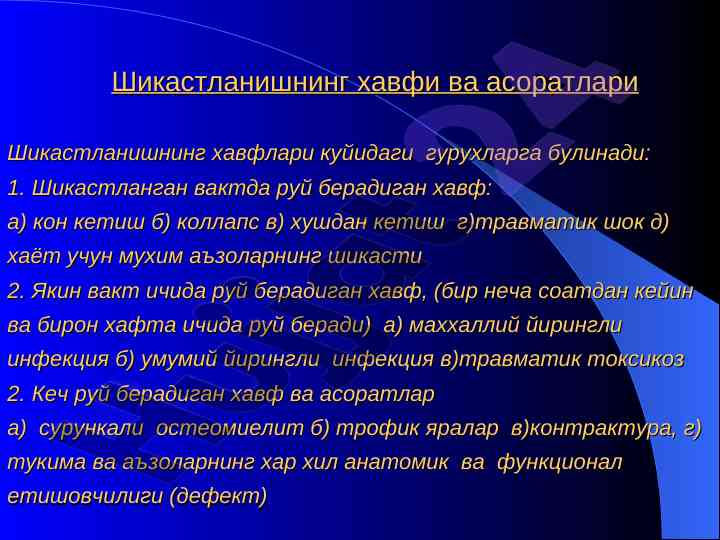 Шикастланишнинг хавфи ва асоратлари

Шикастланишнинг хавфлари куйидаги гурухларга булинади:
1. Шикастланган вактда руй берадиган хавф:
а) кон кетиш б) коллапс в) хушдан кетиш г)травматик шок д) хаёт учун мухим аъзоларнинг шикасти
2. Якин вакт ичида руй берадиган хавф, (бир неча соатдан кейин ва бирон хафта ичида руй беради) а) маххаллий йирингли инфекция б) умумий йирингли инфекция в)травматик токсикоз
2. Кеч руй берадиган хавф ва асоратлар
а) сурункали остеомиелит б) трофик яралар в)контрактура, г) тукима ва аъзоларнинг хар хил анатомик ва функционал етишовчилиги (дефект)